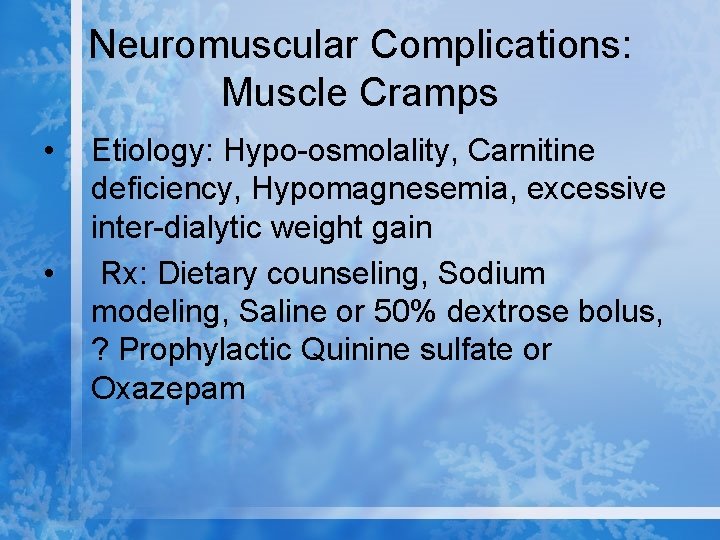 Neuromuscular Complications: Muscle Cramps

• Etiology: Hypo-osmolality, Carnitine deficiency, Hypomagnesemia, excessive inter-dialytic weight gain

• Rx: Dietary counseling, Sodium modeling, Saline or 50% dextrose bolus, ? Prophylactic Quinine sulfate or Oxazepam